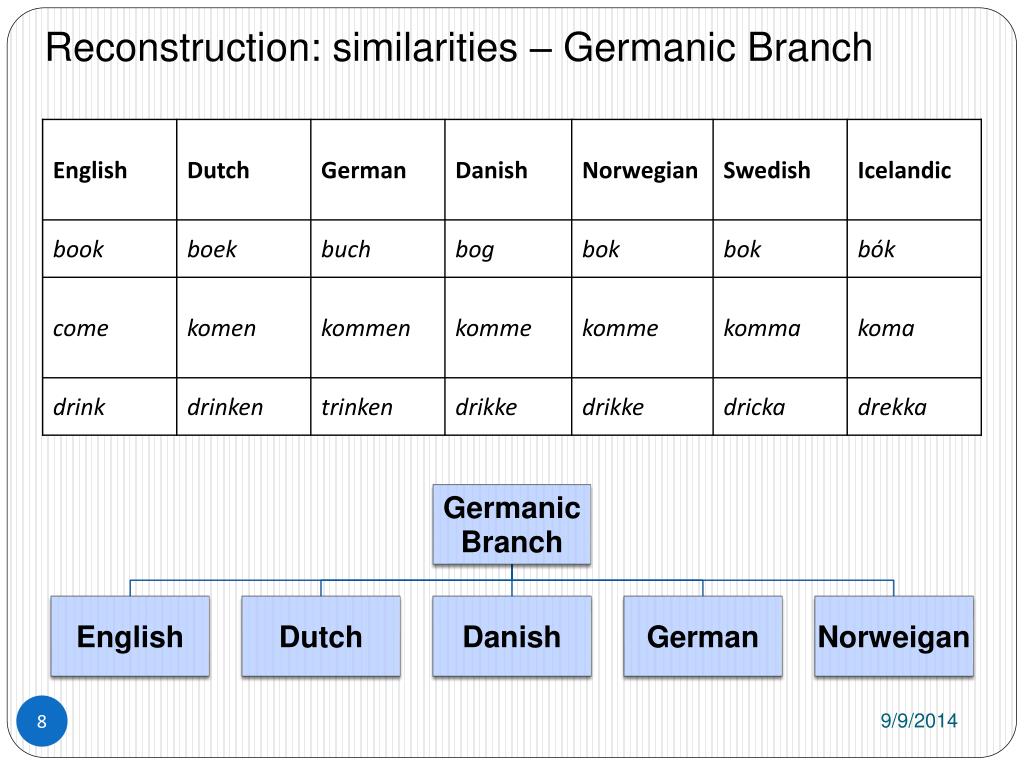 Reconstruction: similarities – Germanic Branch

| English | Dutch | German | Danish | Norwegian | Swedish | Icelandic |
|---|---|---|---|---|---|---|
| book | boek | buch | bog | bok | bok | bók |
| come | komen | kommen | komme | komme | komma | koma |
| drink | drinken | trinken | drikke | drikke | dricka | drekka |

Germanic Branch

English

Dutch

Danish

German

Norweigan

8

9/9/2014